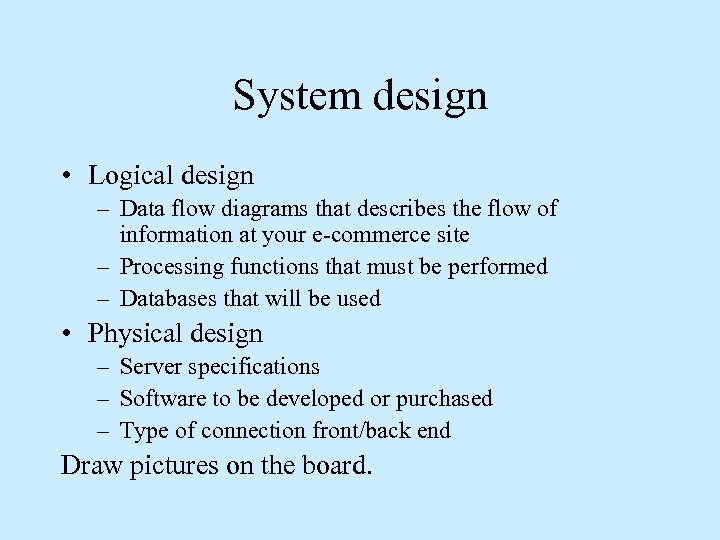 System design

• Logical design
  – Data flow diagrams that describes the flow of information at your e-commerce site
  – Processing functions that must be performed
  – Databases that will be used
• Physical design
  – Server specifications
  – Software to be developed or purchased
  – Type of connection front/back end

Draw pictures on the board.